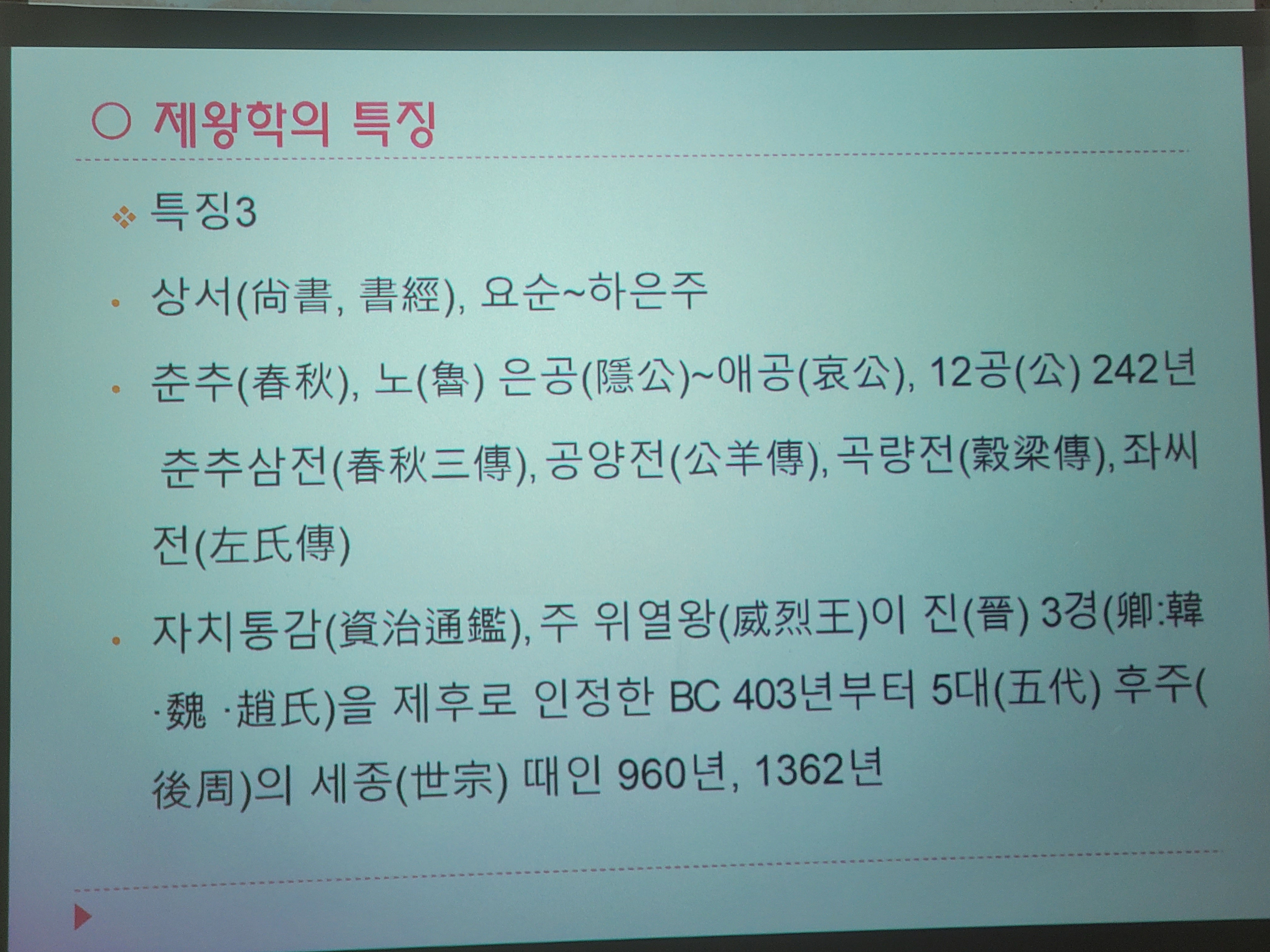 ○ 제왕학의 특징

❖ 특징3

• 상서(尙書, 書經), 요순~하은주

• 춘추(春秋), 노(魯) 은공(隱公)~애공(哀公), 12공(公) 242년 춘추삼전(春秋三傳), 공양전(公羊傳), 곡량전(穀梁傳), 좌씨전(左氏傳)

• 자치통감(資治通鑑), 주 위열왕(威烈王)이 진(晉) 3경(卿:韓·魏 ·趙氏)을 제후로 인정한 BC 403년부터 5대(五代) 후주(後周)의 세종(世宗) 때인 960년, 1362년